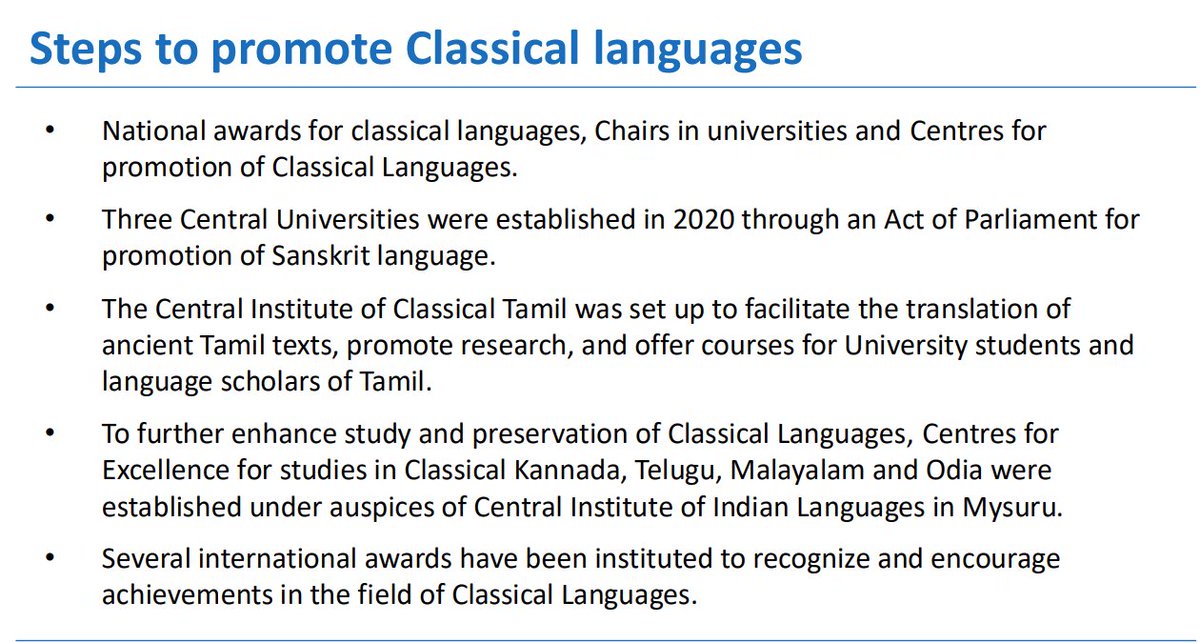 Steps to promote Classical languages

• National awards for classical languages, Chairs in universities and Centres for promotion of Classical Languages.

• Three Central Universities were established in 2020 through an Act of Parliament for promotion of Sanskrit language.

• The Central Institute of Classical Tamil was set up to facilitate the translation of ancient Tamil texts, promote research, and offer courses for University students and language scholars of Tamil.

• To further enhance study and preservation of Classical Languages, Centres for Excellence for studies in Classical Kannada, Telugu, Malayalam and Odia were established under auspices of Central Institute of Indian Languages in Mysuru.

• Several international awards have been instituted to recognize and encourage achievements in the field of Classical Languages.